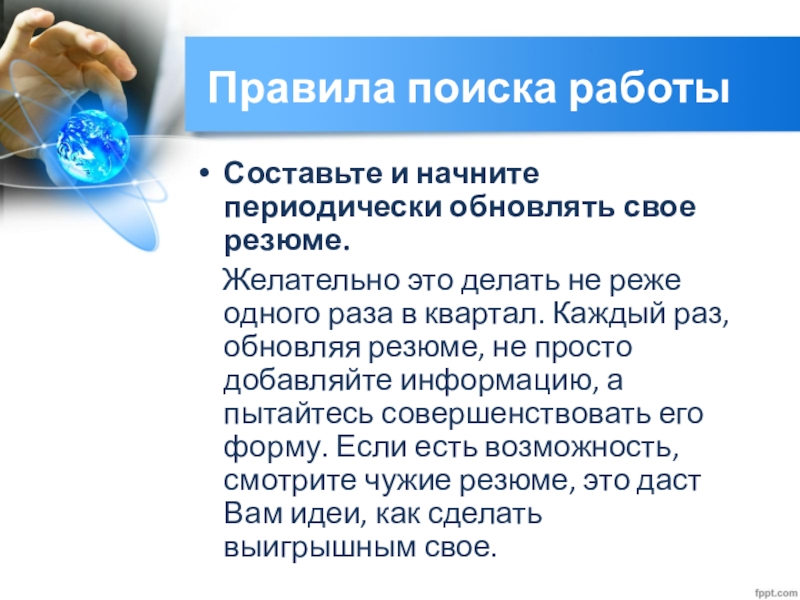 Правила поиска работы

• Составьте и начните периодически обновлять свое резюме.

Желательно это делать не реже одного раза в квартал. Каждый раз, обновляя резюме, не просто добавляйте информацию, а пытайтесь совершенствовать его форму. Если есть возможность, смотрите чужие резюме, это даст Вам идеи, как сделать выигрышным свое.

fppt.com